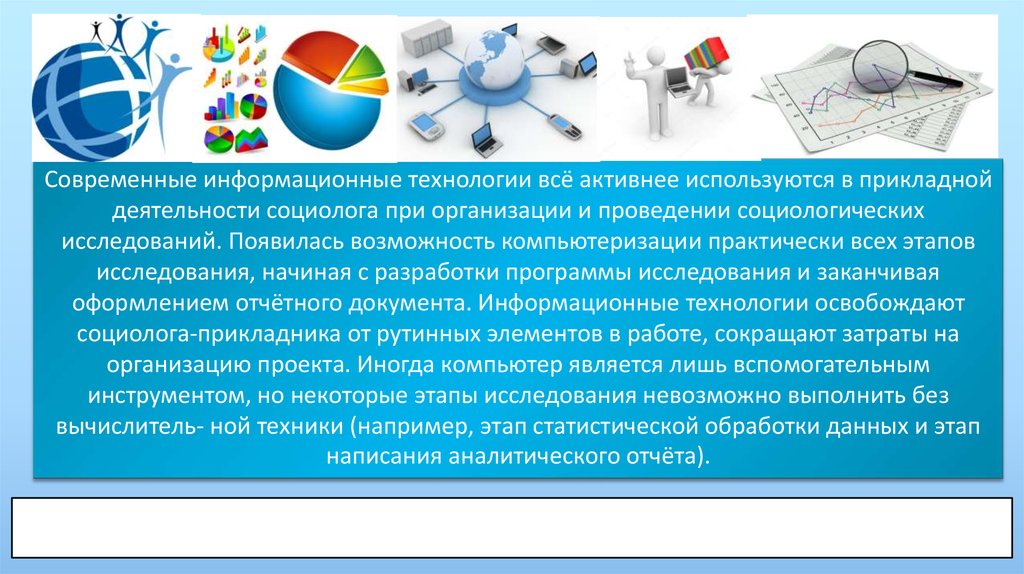 Современные информационные технологии всё активнее используются в прикладной деятельности социолога при организации и проведении социологических исследований. Появилась возможность компьютеризации практически всех этапов исследования, начиная с разработки программы исследования и заканчивая оформлением отчётного документа. Информационные технологии освобождают социолога-прикладника от рутинных элементов в работе, сокращают затраты на организацию проекта. Иногда компьютер является лишь вспомогательным инструментом, но некоторые этапы исследования невозможно выполнить без вычислитель- ной техники (например, этап статистической обработки данных и этап написания аналитического отчёта).